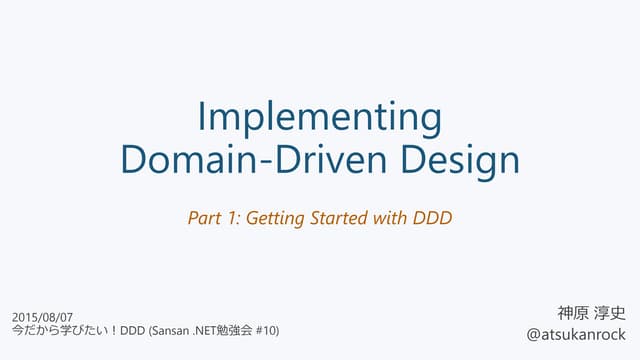 Implementing
Domain-Driven Design

Part 1: Getting Started with DDD

2015/08/07
今だから学びたい！DDD (Sansan .NET勉強会 #10)

神原 淳史
@atsukanrock